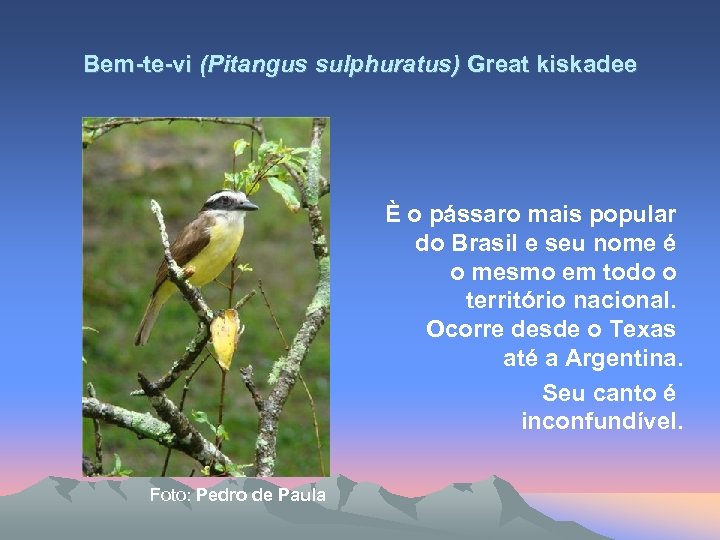 Bem-te-vi (Pitangus sulphuratus) Great kiskadee

È o pássaro mais popular do Brasil e seu nome é o mesmo em todo o território nacional. Ocorre desde o Texas até a Argentina.

Seu canto é inconfundível.

Foto: Pedro de Paula